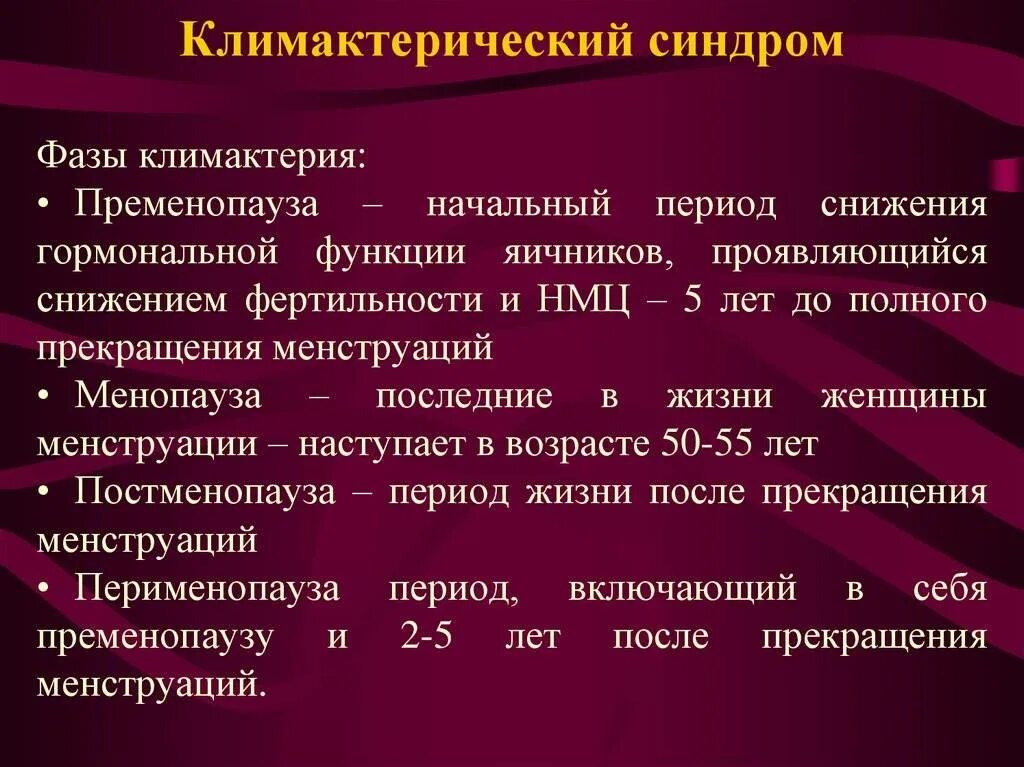 Климактерический синдром

Фазы климактерия:
• Пременопауза – начальный период снижения гормональной функции яичников, проявляющийся снижением фертильности и НМЦ – 5 лет до полного прекращения менструаций
• Менопауза – последние в жизни женщины менструации – наступает в возрасте 50-55 лет
• Постменопауза – период жизни после прекращения менструаций
• Перименопауза период, включающий в себя пременопаузу и 2-5 лет после прекращения менструаций.